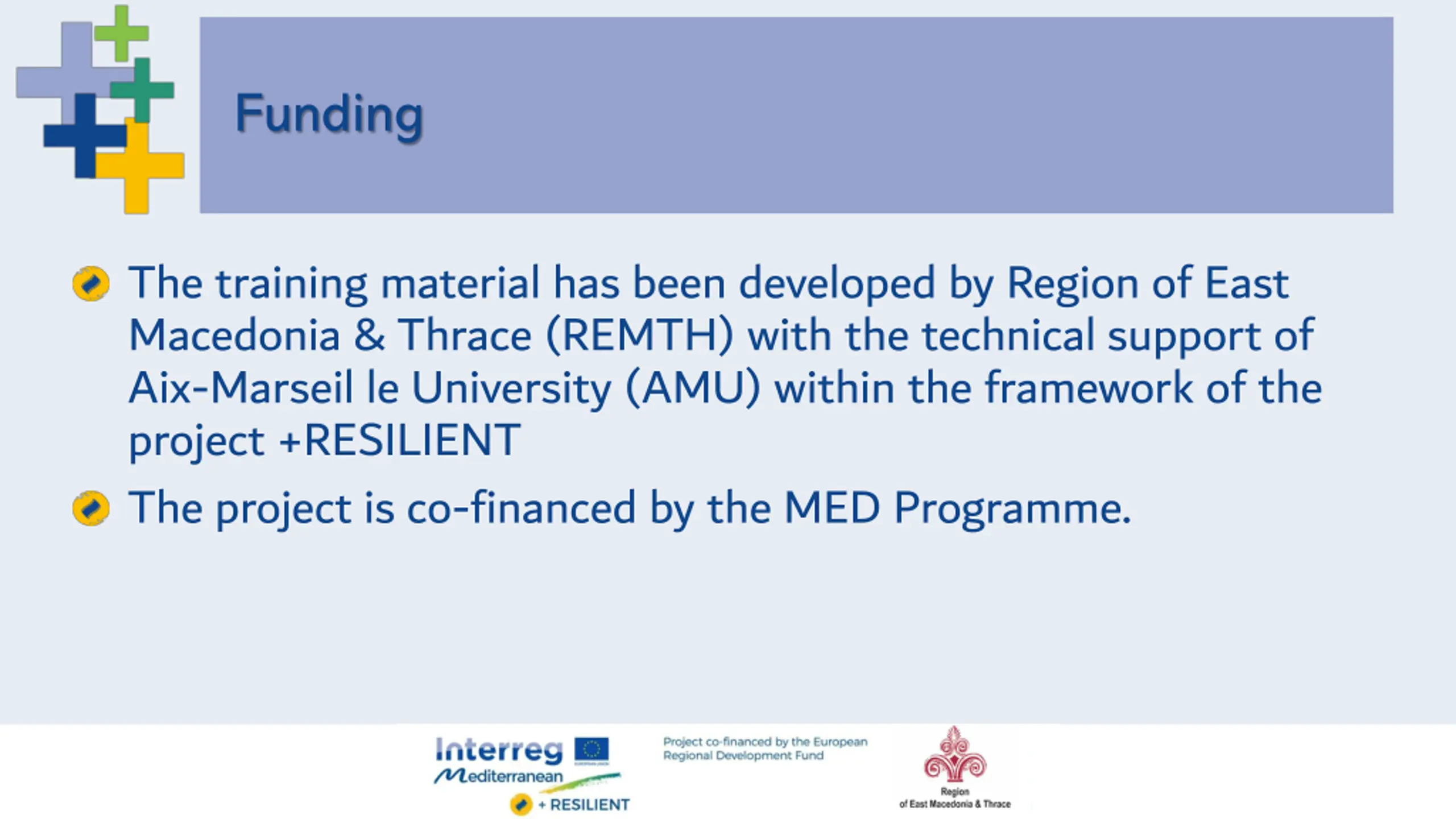 Funding

The training material has been developed by Region of East Macedonia & Thrace (REMTH) with the technical support of Aix-Marseil le University (AMU) within the framework of the project +RESILIENT

The project is co-financed by the MED Programme.

Interreg
Mediterranean
+ RESILIENT

Project co-financed by the European Regional Development Fund

Region
of East Macedonia & Thrace